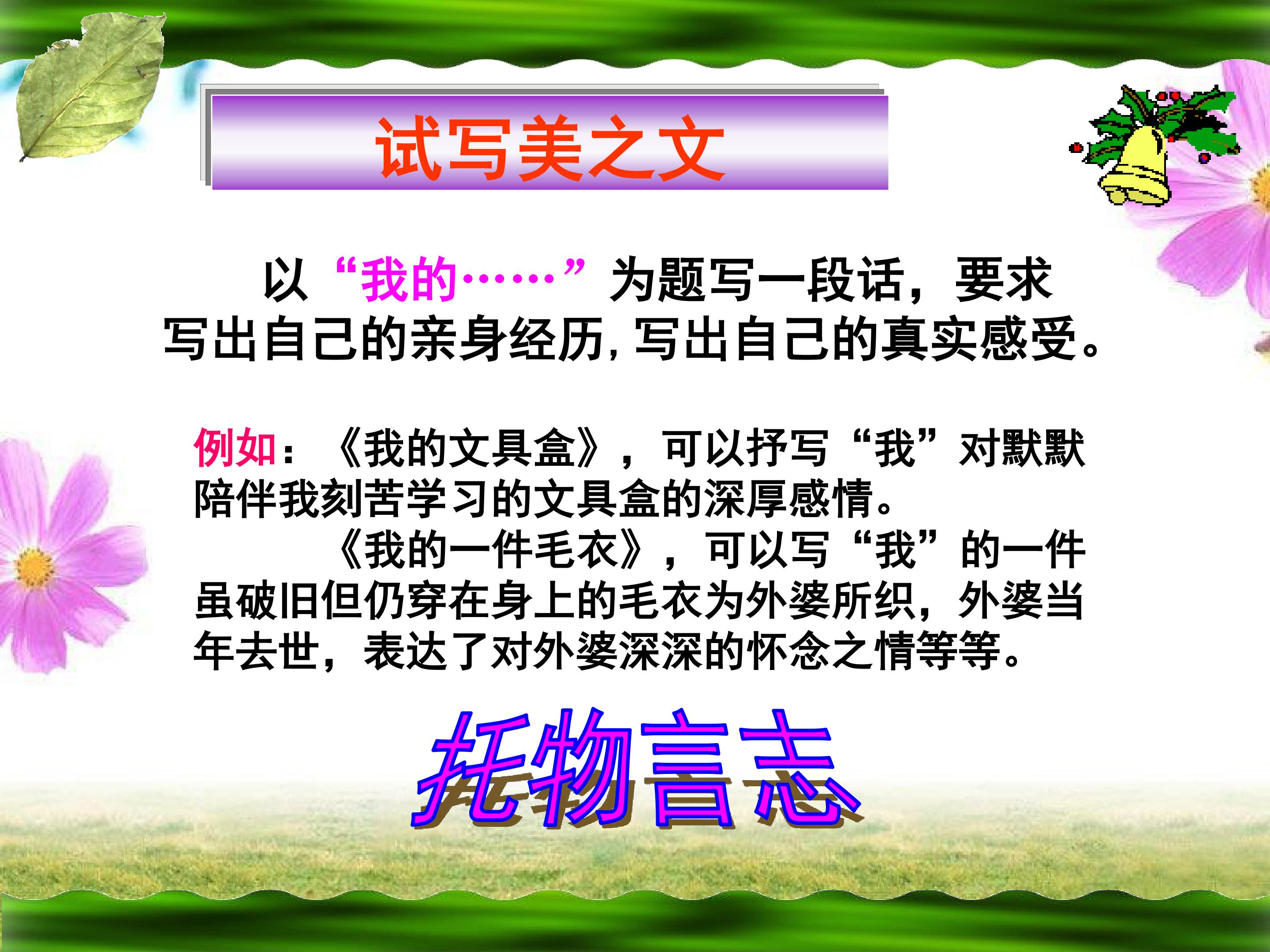 试写美之文

以“我的……”为题写一段话，要求写出自己的亲身经历，写出自己的真实感受。

例如：《我的文具盒》，可以抒写“我”对默默陪伴我刻苦学习的文具盒的深厚感情。

《我的一件毛衣》，可以写“我”的一件虽破旧但仍穿在身上的毛衣为外婆所织，外婆当年去世，表达了对外婆深深的怀念之情等等。

托物言志